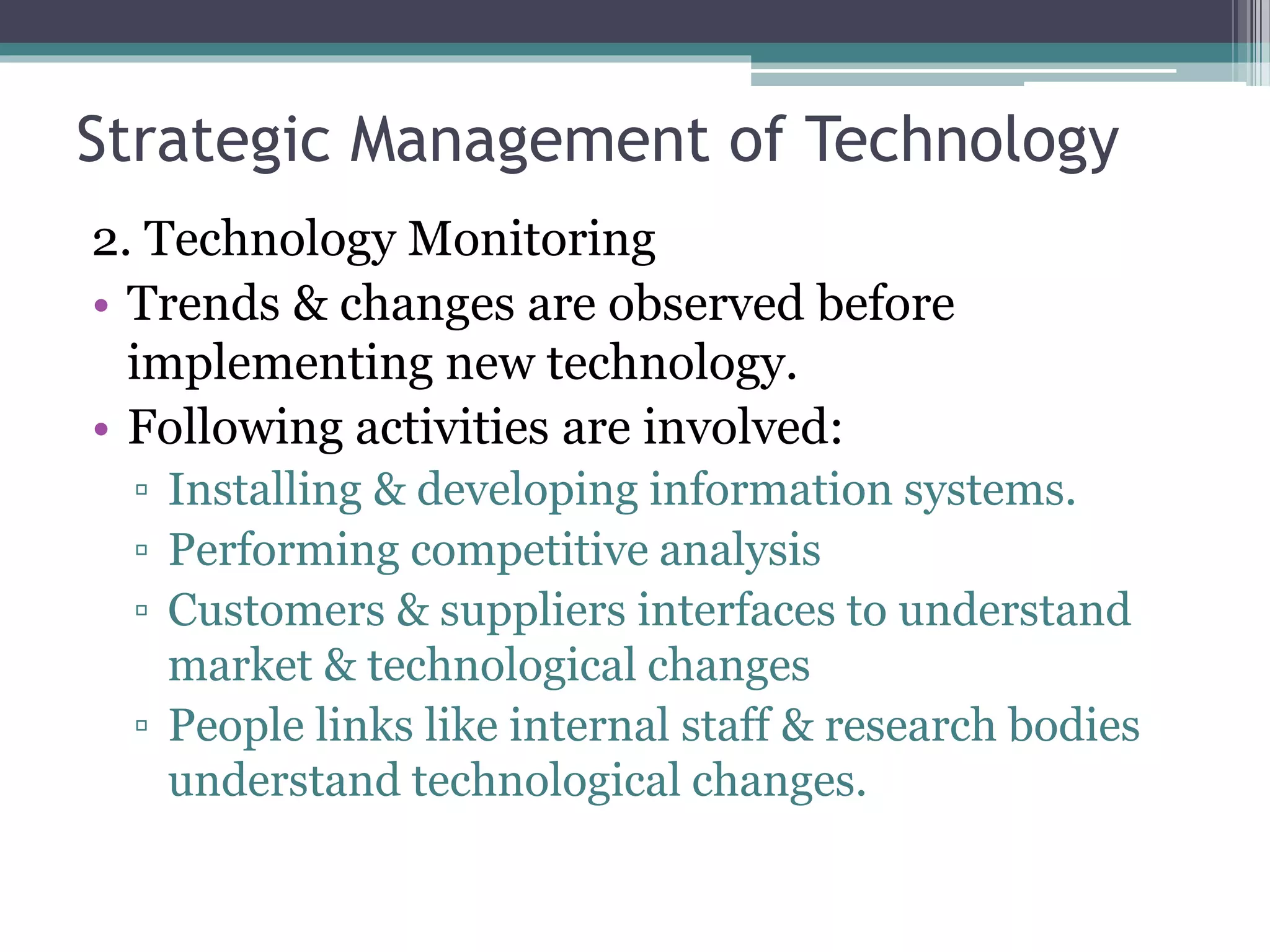 Strategic Management of Technology

2. Technology Monitoring

• Trends & changes are observed before implementing new technology.

• Following activities are involved:

▫ Installing & developing information systems.

▫ Performing competitive analysis

▫ Customers & suppliers interfaces to understand market & technological changes

▫ People links like internal staff & research bodies understand technological changes.